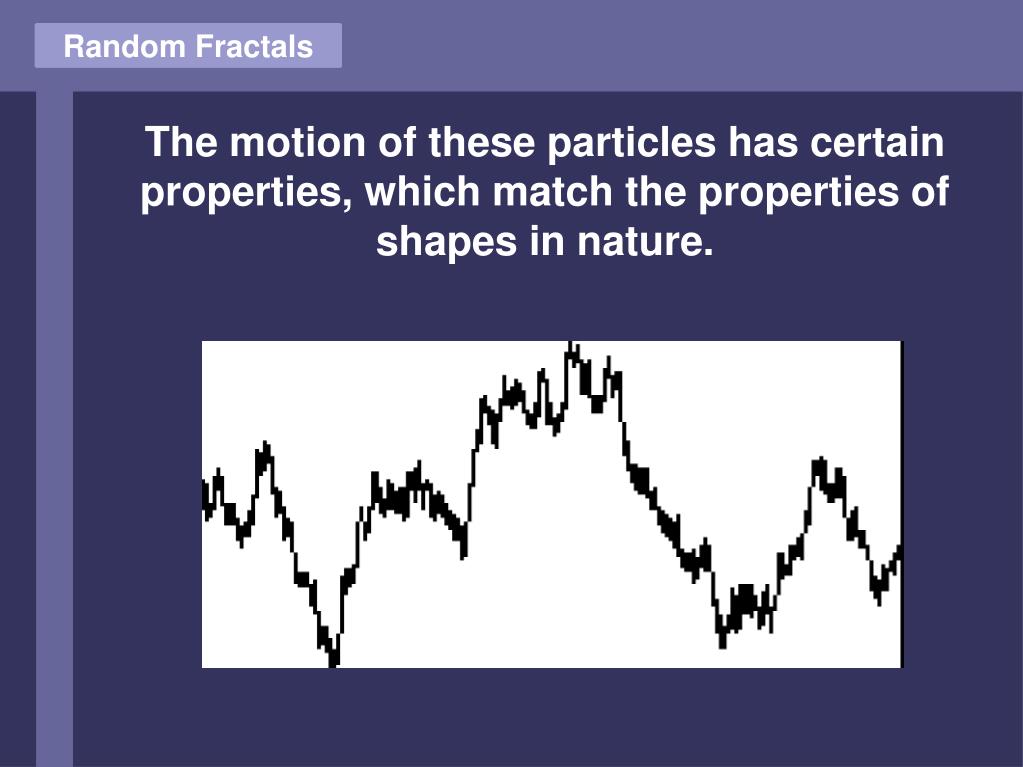 Random Fractals

The motion of these particles has certain properties, which match the properties of shapes in nature.